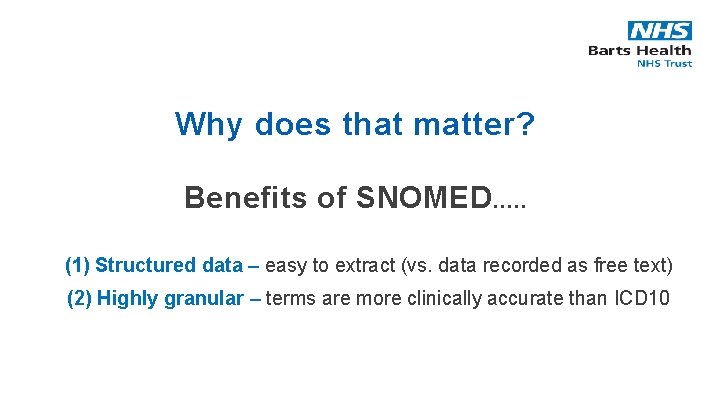 NHS
Barts Health
NHS Trust

Why does that matter?

Benefits of SNOMED.....

(1) Structured data – easy to extract (vs. data recorded as free text)

(2) Highly granular – terms are more clinically accurate than ICD10